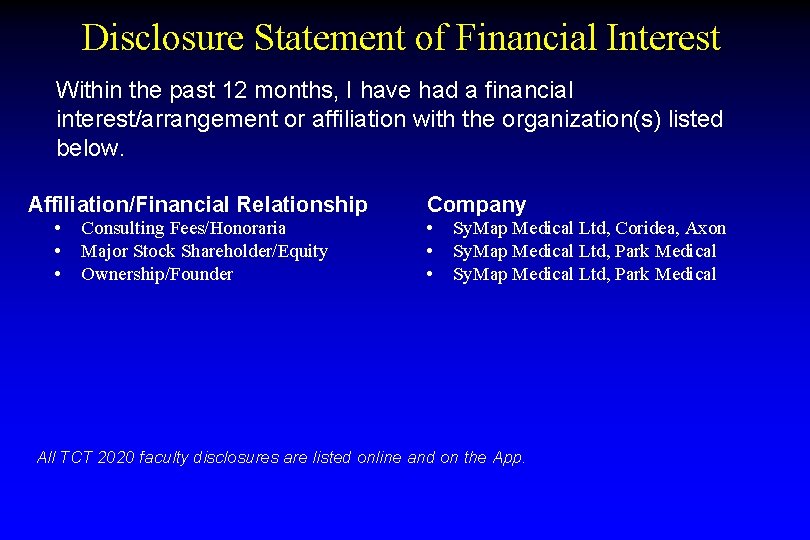 Disclosure Statement of Financial Interest

Within the past 12 months, I have had a financial interest/arrangement or affiliation with the organization(s) listed below.

Affiliation/Financial Relationship
• Consulting Fees/Honoraria
• Major Stock Shareholder/Equity
• Ownership/Founder

Company
• SyMap Medical Ltd, Coridea, Axon
• SyMap Medical Ltd, Park Medical
• SyMap Medical Ltd, Park Medical

All TCT 2020 faculty disclosures are listed online and on the App.